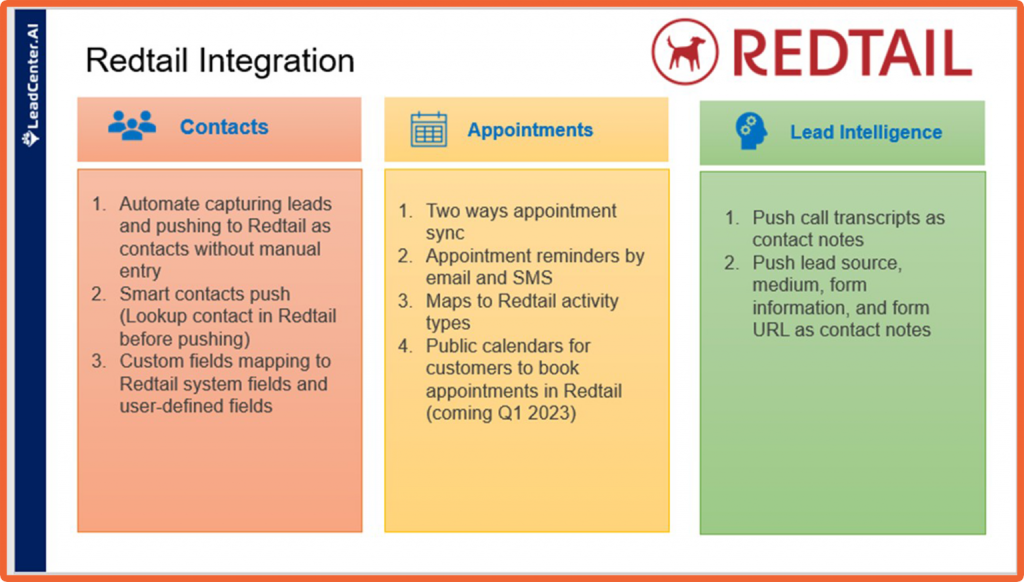 LeadCenter.AI

Redtail Integration

REDTAIL

Contacts

1. Automate capturing leads and pushing to Redtail as contacts without manual entry
2. Smart contacts push (Lookup contact in Redtail before pushing)
3. Custom fields mapping to Redtail system fields and user-defined fields

Appointments

1. Two ways appointment sync
2. Appointment reminders by email and SMS
3. Maps to Redtail activity types
4. Public calendars for customers to book appointments in Redtail (coming Q1 2023)

Lead Intelligence

1. Push call transcripts as contact notes
2. Push lead source, medium, form information, and form URL as contact notes